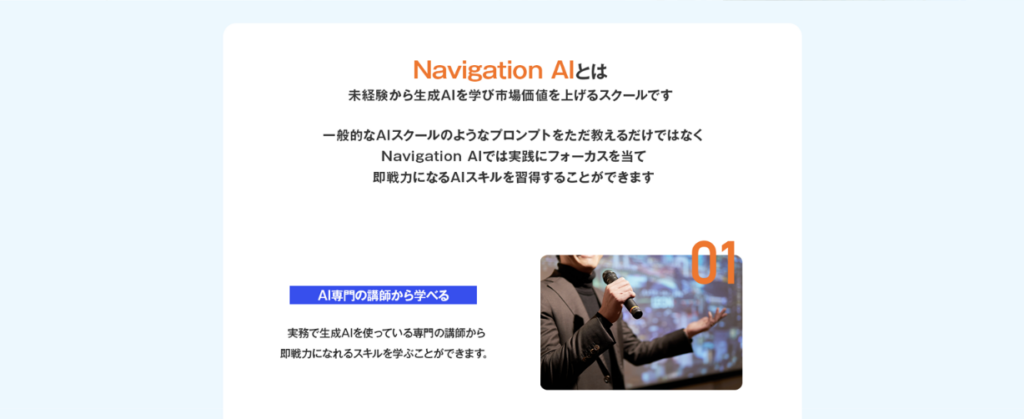 Navigation AIとは
未経験から生成AIを学び市場価値を上げるスクールです

一般的なAIスクールのようなプロンプトをただ教えるだけではなく
Navigation AIでは実践にフォーカスを当て
即戦力になるAIスキルを習得することができます

01

AI専門の講師から学べる

実務で生成AIを使っている専門の講師から
即戦力になれるスキルを学ぶことができます。